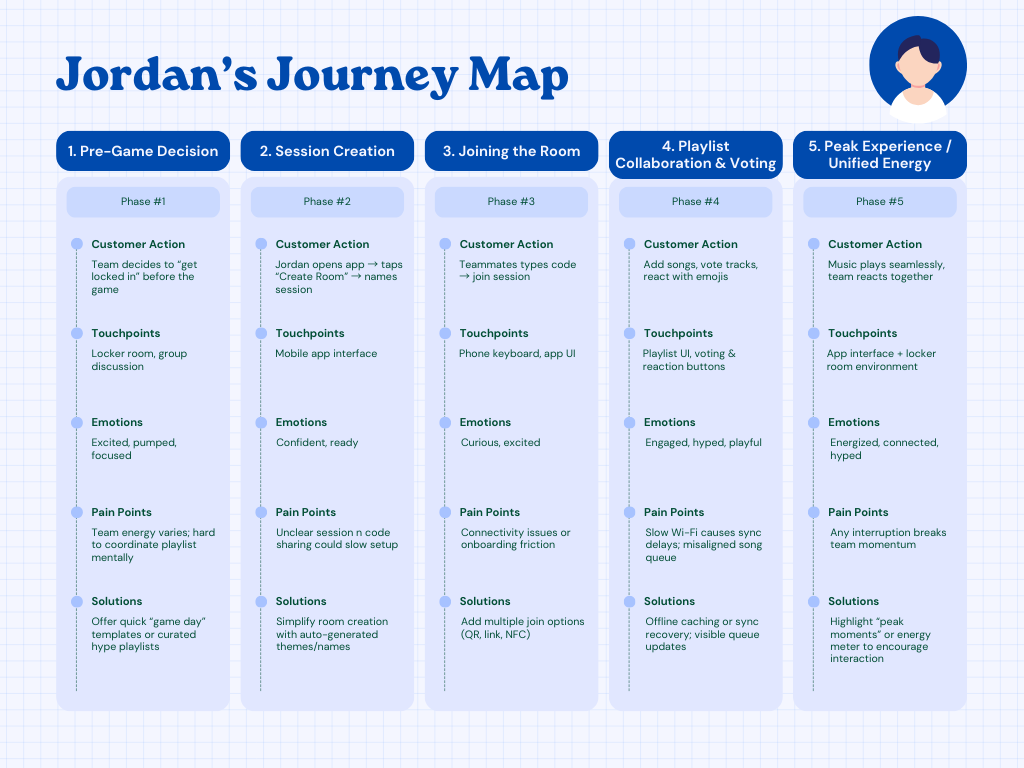 Jordan's Journey Map

1. Pre-Game Decision

Phase #1

Customer Action
Team decides to "get locked in" before the game

Touchpoints
Locker room, group discussion

Emotions
Excited, pumped, focused

Pain Points
Team energy varies; hard to coordinate playlist mentally

Solutions
Offer quick "game day" templates or curated hype playlists

2. Session Creation

Phase #2

Customer Action
Jordan opens app → taps "Create Room" → names session

Touchpoints
Mobile app interface

Emotions
Confident, ready

Pain Points
Unclear session n code sharing could slow setup

Solutions
Simplify room creation with auto-generated themes/names

3. Joining the Room

Phase #3

Customer Action
Teammates types code → join session

Touchpoints
Phone keyboard, app UI

Emotions
Curious, excited

Pain Points
Connectivity issues or onboarding friction

Solutions
Add multiple join options (QR, link, NFC)

4. Playlist Collaboration & Voting

Phase #4

Customer Action
Add songs, vote tracks, react with emojis

Touchpoints
Playlist UI, voting & reaction buttons

Emotions
Engaged, hyped, playful

Pain Points
Slow Wi-Fi causes sync delays; misaligned song queue

Solutions
Offline caching or sync recovery; visible queue updates

5. Peak Experience / Unified Energy

Phase #5

Customer Action
Music plays seamlessly, team reacts together

Touchpoints
App interface + locker room environment

Emotions
Energized, connected, hyped

Pain Points
Any interruption breaks team momentum

Solutions
Highlight "peak moments" or energy meter to encourage interaction